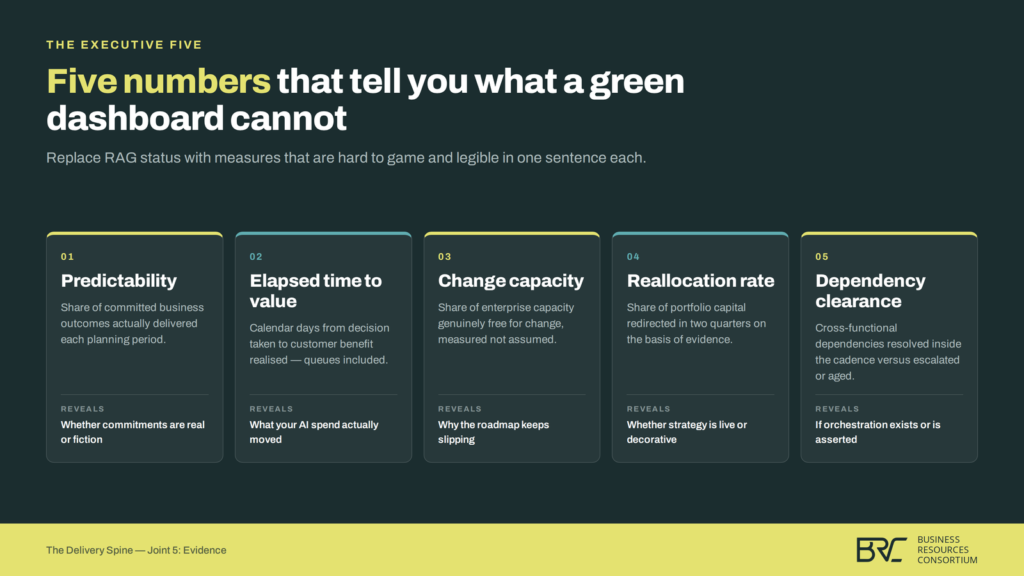 THE EXECUTIVE FIVE

Five numbers that tell you what a green dashboard cannot

Replace RAG status with measures that are hard to game and legible in one sentence each.

01
Predictability
Share of committed business outcomes actually delivered each planning period.
REVEALS
Whether commitments are real or fiction

02
Elapsed time to value
Calendar days from decision taken to customer benefit realised — queues included.
REVEALS
What your AI spend actually moved

03
Change capacity
Share of enterprise capacity genuinely free for change, measured not assumed.
REVEALS
Why the roadmap keeps slipping

04
Reallocation rate
Share of portfolio capital redirected in two quarters on the basis of evidence.
REVEALS
Whether strategy is live or decorative

05
Dependency clearance
Cross-functional dependencies resolved inside the cadence versus escalated or aged.
REVEALS
If orchestration exists or is asserted

The Delivery Spine — Joint 5: Evidence

BRC BUSINESS RESOURCES CONSORTIUM